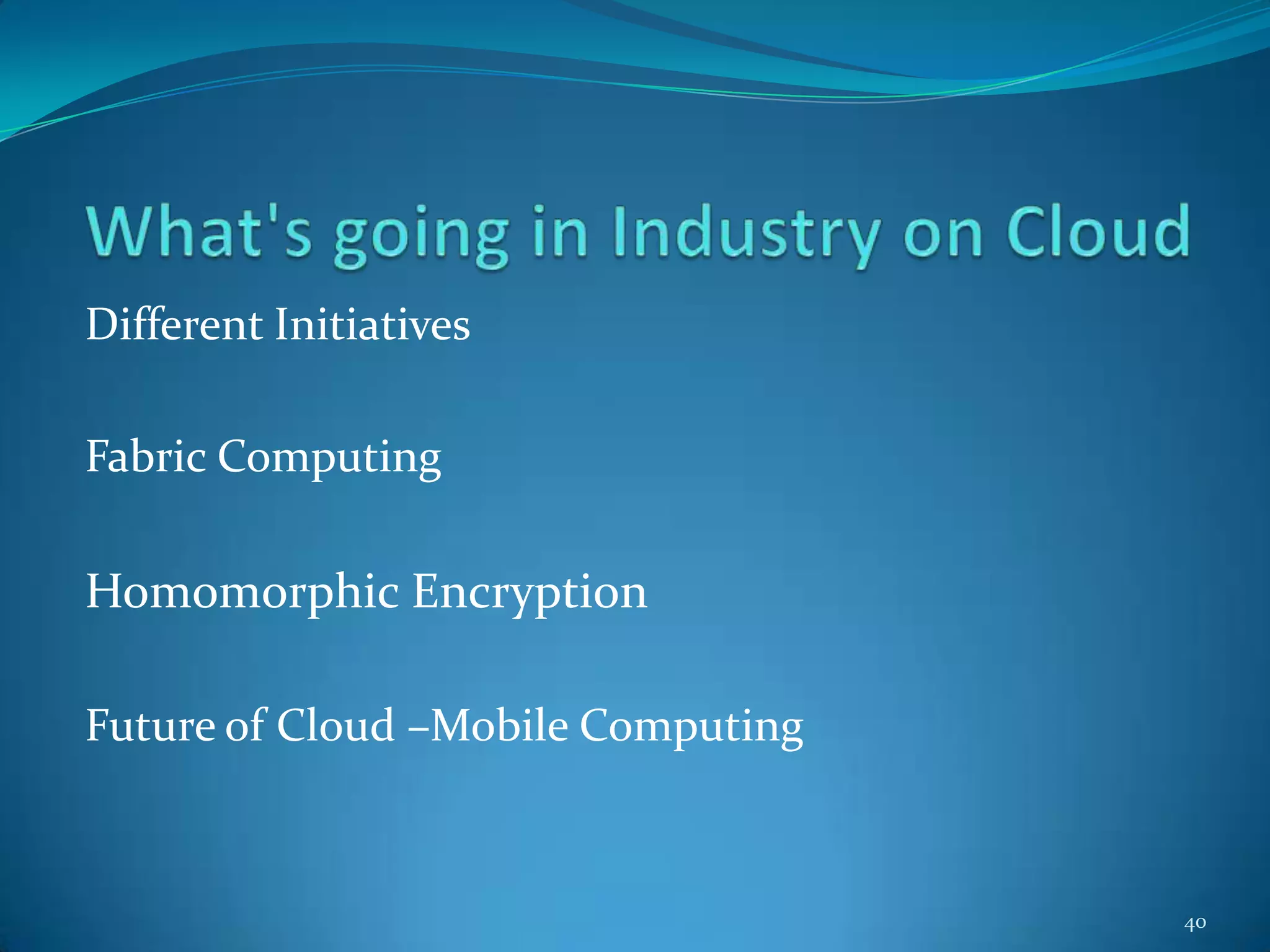 What's going in Industry on Cloud

Different Initiatives

Fabric Computing

Homomorphic Encryption

Future of Cloud –Mobile Computing

40